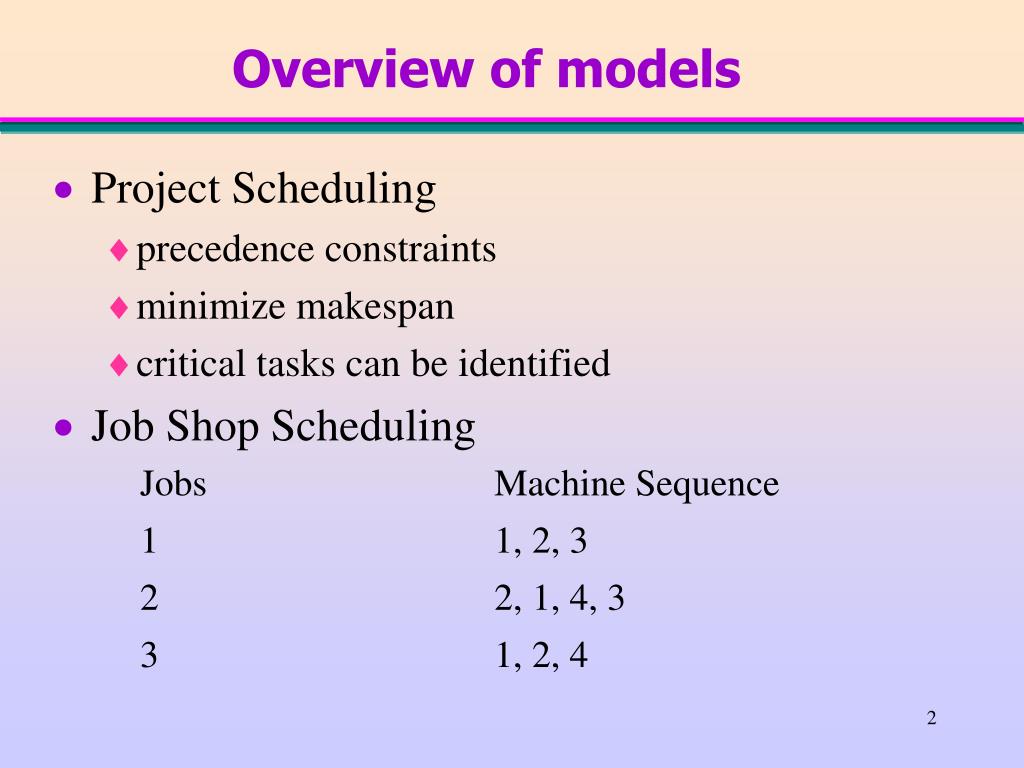 Overview of models

• Project Scheduling
♦ precedence constraints
♦ minimize makespan
♦ critical tasks can be identified

• Job Shop Scheduling

| Jobs | Machine Sequence |
|---|---|
| 1 | 1, 2, 3 |
| 2 | 2, 1, 4, 3 |
| 3 | 1, 2, 4 |

2